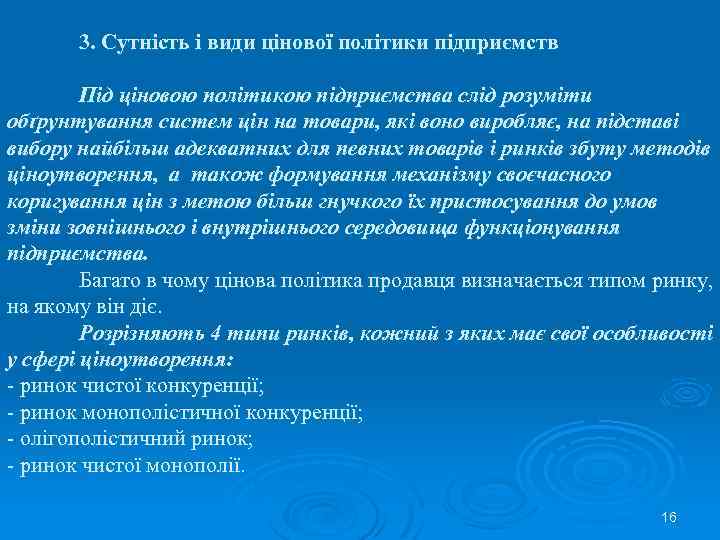 3. Сутність і види цінової політики підприємств

Під ціновою політикою підприємства слід розуміти обґрунтування систем цін на товари, які воно виробляє, на підставі вибору найбільш адекватних для певних товарів і ринків збуту методів ціноутворення, а також формування механізму своєчасного коригування цін з метою більш гнучкого їх пристосування до умов зміни зовнішнього і внутрішнього середовища функціонування підприємства.

Багато в чому цінова політика продавця визначається типом ринку, на якому він діє.

Розрізняють 4 типи ринків, кожний з яких має свої особливості у сфері ціноутворення:
- ринок чистої конкуренції;
- ринок монополістичної конкуренції;
- олігополістичний ринок;
- ринок чистої монополії.

16